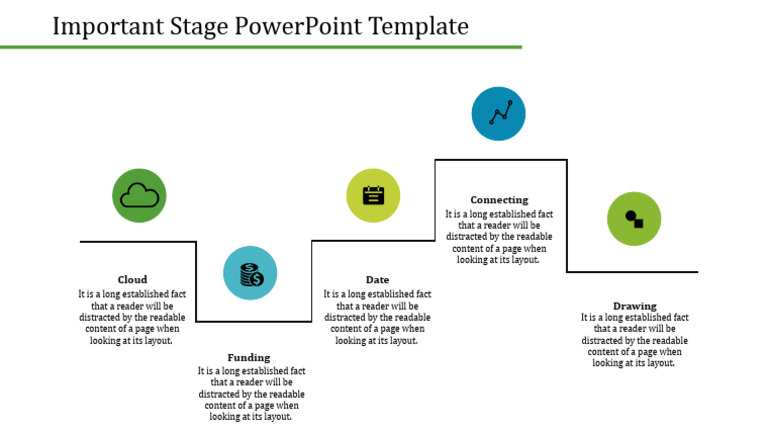 Important Stage PowerPoint Template

Cloud
It is a long established fact that a reader will be distracted by the readable content of a page when looking at its layout.

Funding
It is a long established fact that a reader will be distracted by the readable content of a page when looking at its layout.

Date
It is a long established fact that a reader will be distracted by the readable content of a page when looking at its layout.

Connecting
It is a long established fact that a reader will be distracted by the readable content of a page when looking at its layout.

Drawing
It is a long established fact that a reader will be distracted by the readable content of a page when looking at its layout.